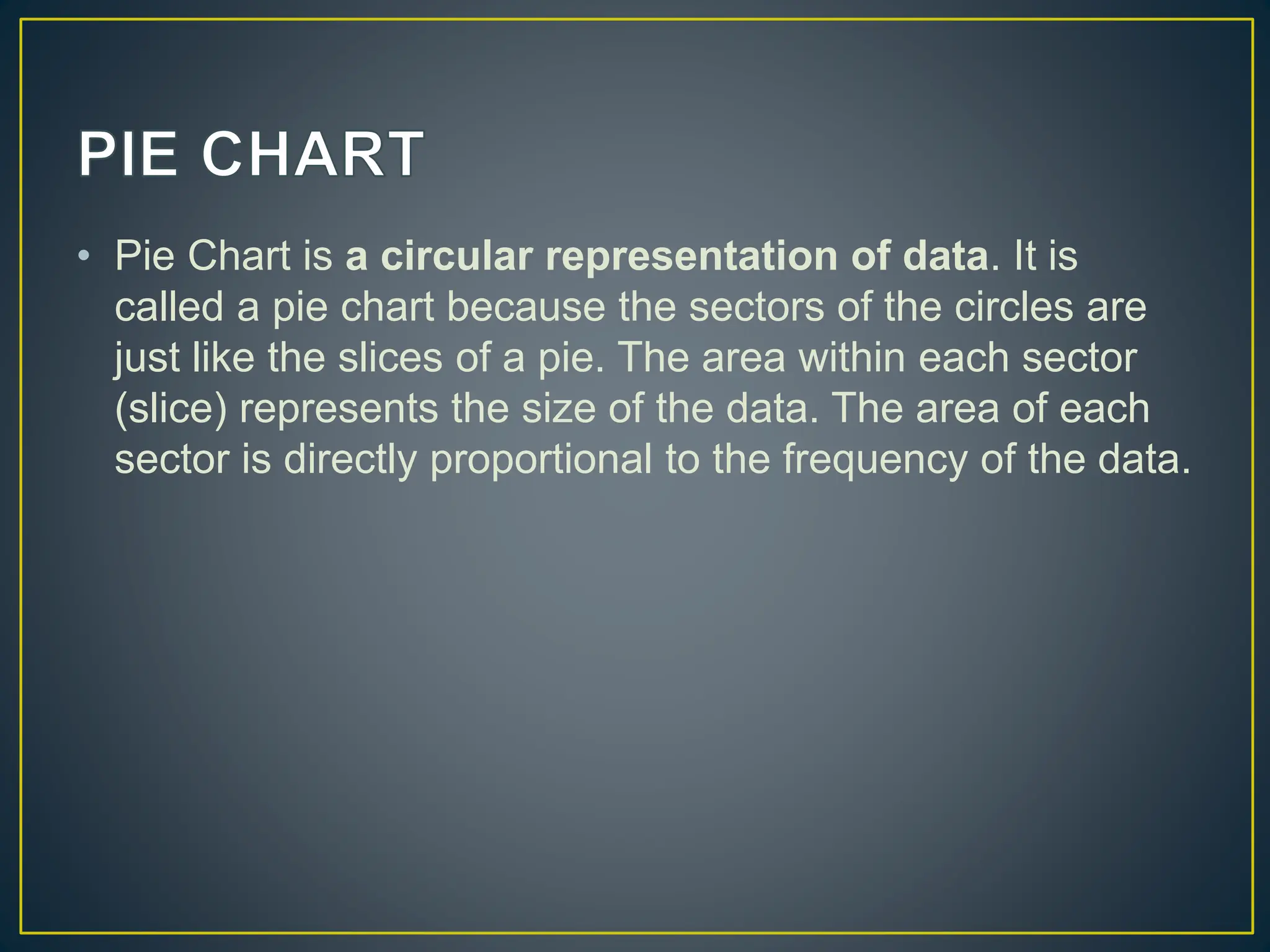 PIE CHART

• Pie Chart is a circular representation of data. It is called a pie chart because the sectors of the circles are just like the slices of a pie. The area within each sector (slice) represents the size of the data. The area of each sector is directly proportional to the frequency of the data.